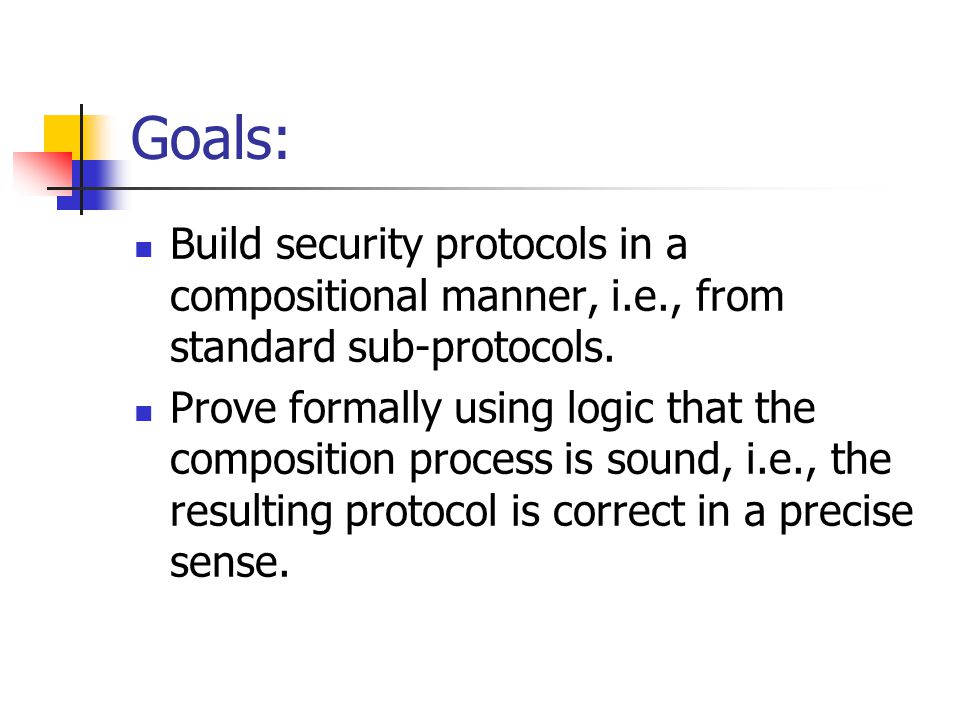 Goals:

- Build security protocols in a compositional manner, i.e., from standard sub-protocols.
- Prove formally using logic that the composition process is sound, i.e., the resulting protocol is correct in a precise sense.